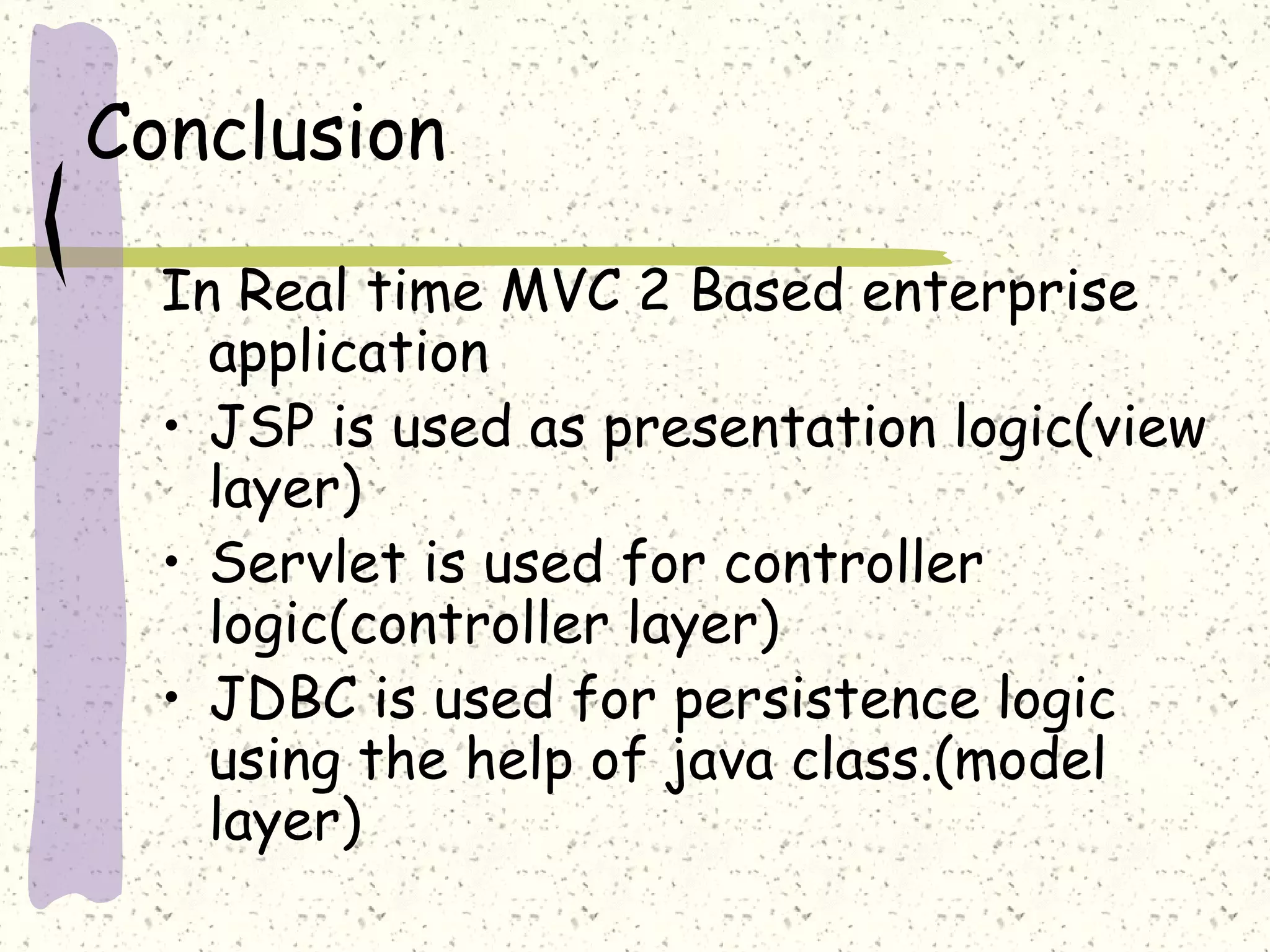 Conclusion

In Real time MVC 2 Based enterprise application

• JSP is used as presentation logic(view layer)

• Servlet is used for controller logic(controller layer)

• JDBC is used for persistence logic using the help of java class.(model layer)